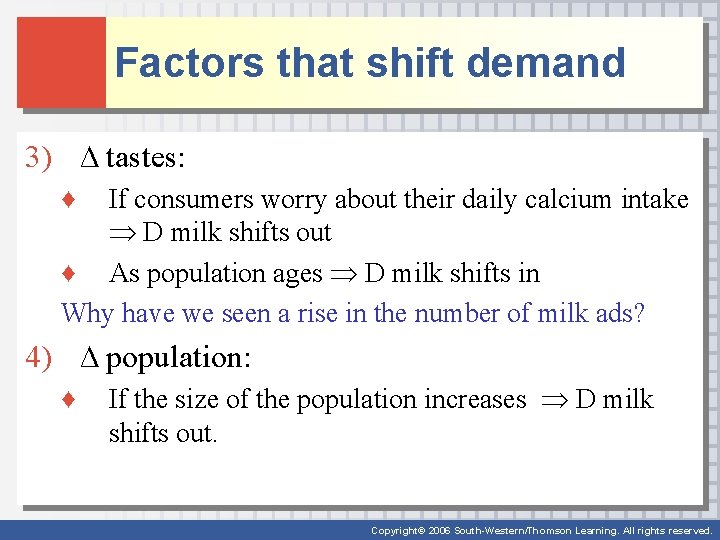 Factors that shift demand

3) $\Delta$ tastes:

♦ If consumers worry about their daily calcium intake $\Rightarrow$ D milk shifts out

♦ As population ages $\Rightarrow$ D milk shifts in

Why have we seen a rise in the number of milk ads?

4) $\Delta$ population:

♦ If the size of the population increases $\Rightarrow$ D milk shifts out.

Copyright© 2006 South-Western/Thomson Learning. All rights reserved.